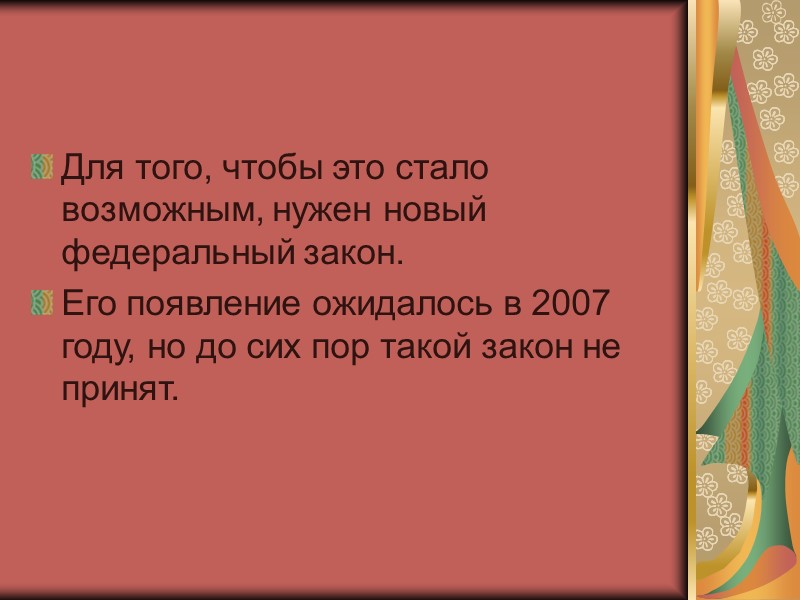 Для того, чтобы это стало возможным, нужен новый федеральный закон.

Его появление ожидалось в 2007 году, но до сих пор такой закон не принят.